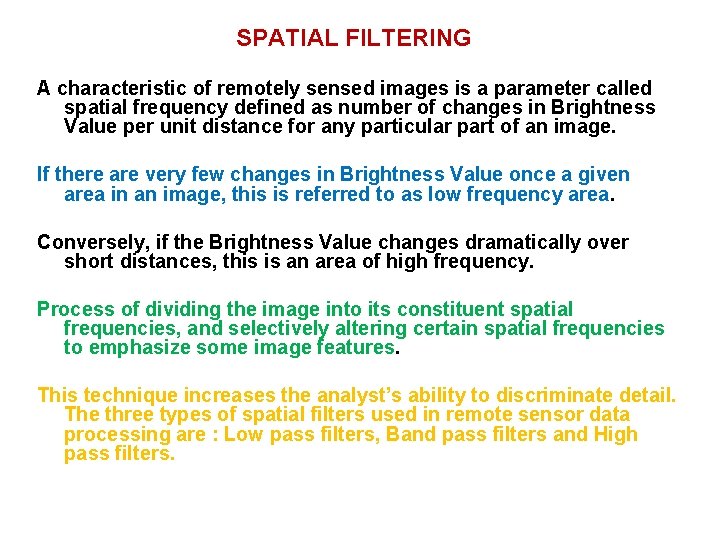 SPATIAL FILTERING

A characteristic of remotely sensed images is a parameter called spatial frequency defined as number of changes in Brightness Value per unit distance for any particular part of an image.

If there are very few changes in Brightness Value once a given area in an image, this is referred to as low frequency area.

Conversely, if the Brightness Value changes dramatically over short distances, this is an area of high frequency.

Process of dividing the image into its constituent spatial frequencies, and selectively altering certain spatial frequencies to emphasize some image features.

This technique increases the analyst's ability to discriminate detail. The three types of spatial filters used in remote sensor data processing are : Low pass filters, Band pass filters and High pass filters.